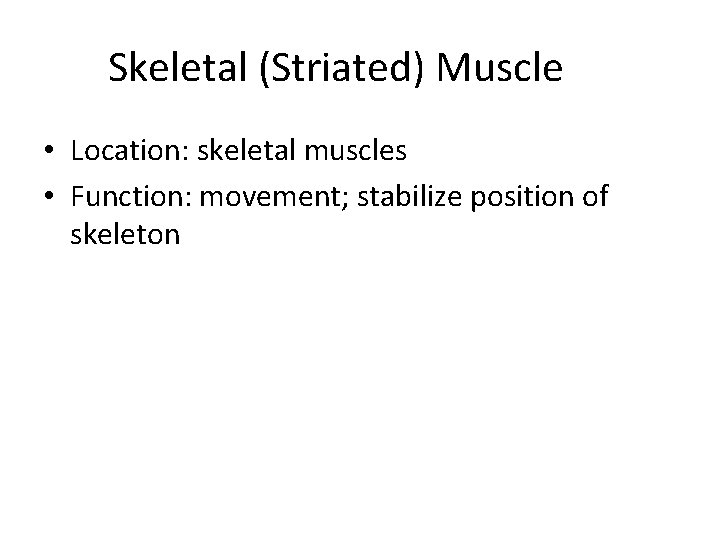 Skeletal (Striated) Muscle

• Location: skeletal muscles
• Function: movement; stabilize position of skeleton